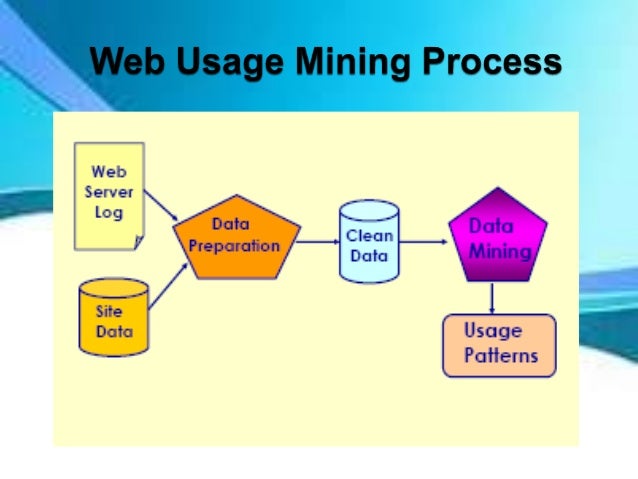 Web Usage Mining Process

Web Server Log

Site Data

Data Preparation

Clean Data

Data Mining

Usage Patterns